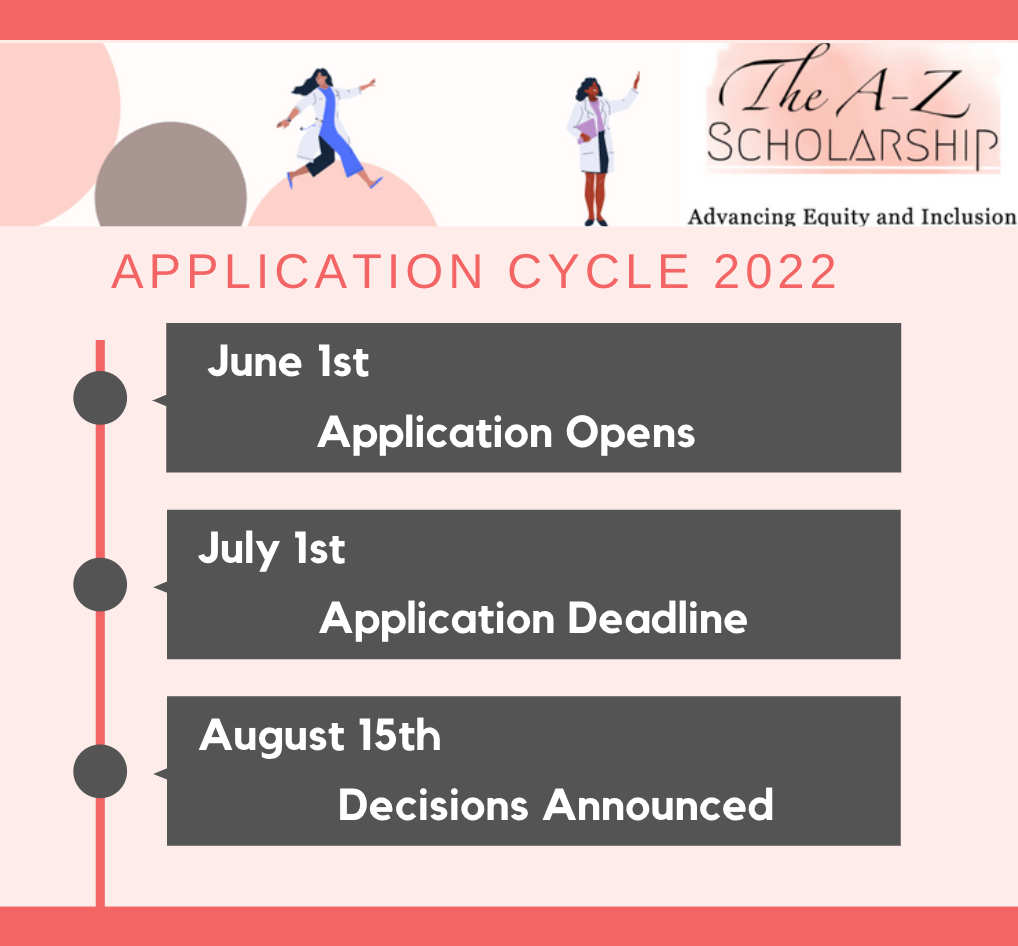 The A-Z
SCHOLARSHIP

Advancing Equity and Inclusion

APPLICATION CYCLE 2022

June 1st
Application Opens

July 1st
Application Deadline

August 15th
Decisions Announced